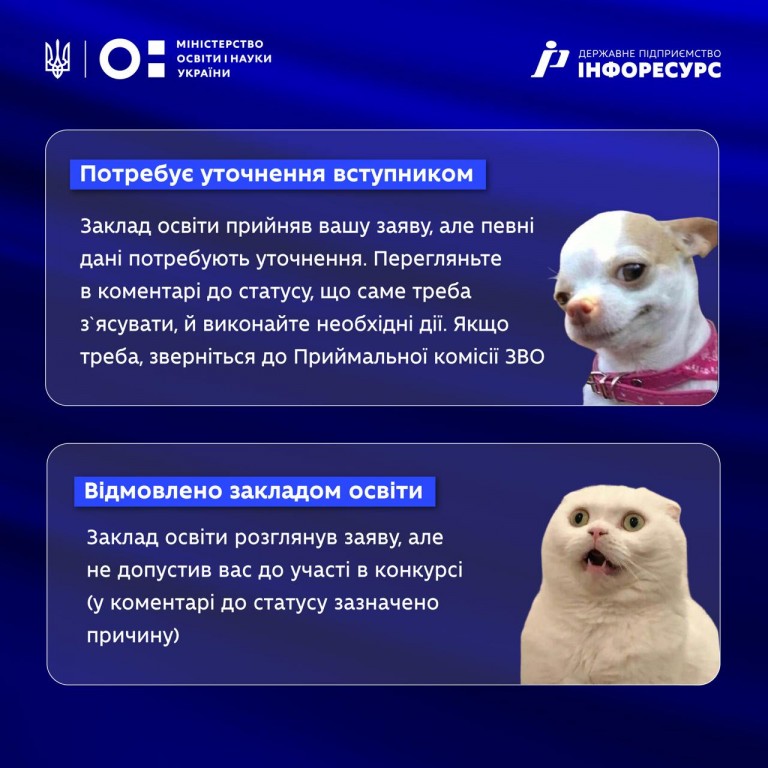 МІНІСТЕРСТВО ОСВІТИ І НАУКИ УКРАЇНИ

ДЕРЖАВНЕ ПІДПРИЄМСТВО ІНФОРЕСУРС

Потребує уточнення вступником

Заклад освіти прийняв вашу заяву, але певні дані потребують уточнення. Перегляньте в коментарі до статусу, що саме треба з`ясувати, й виконайте необхідні дії. Якщо треба, зверніться до Приймальної комісії ЗВО

Відмовлено закладом освіти

Заклад освіти розглянув заяву, але не допустив вас до участі в конкурсі (у коментарі до статусу зазначено причину)